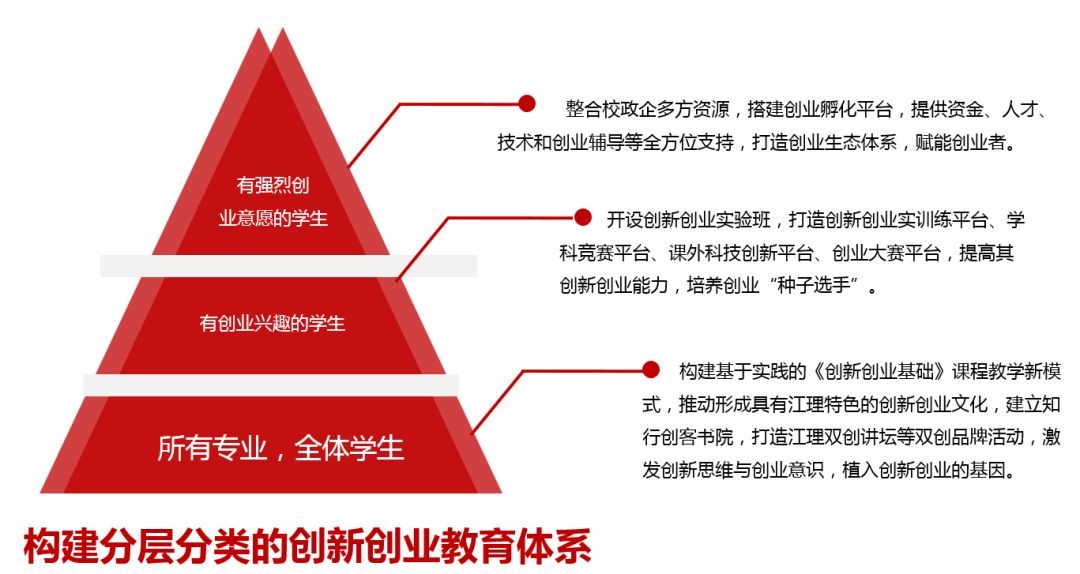 有强烈创业意愿的学生

有创业兴趣的学生

所有专业，全体学生

整合校政企多方资源，搭建创业孵化平台，提供资金、人才、技术和创业辅导等全方位支持，打造创业生态体系，赋能创业者。

开设创新创业实验班，打造创新创业实训练平台、学科竞赛平台、课外科技创新平台、创业大赛平台，提高其创新创业能力，培养创业“种子选手”。

构建基于实践的《创新创业基础》课程教学新模式，推动形成具有江理特色的创新创业文化，建立知行创客书院，打造江理双创讲坛等双创品牌活动，激发创新思维与创业意识，植入创新创业的基因。

构建分层分类的创新创业教育体系